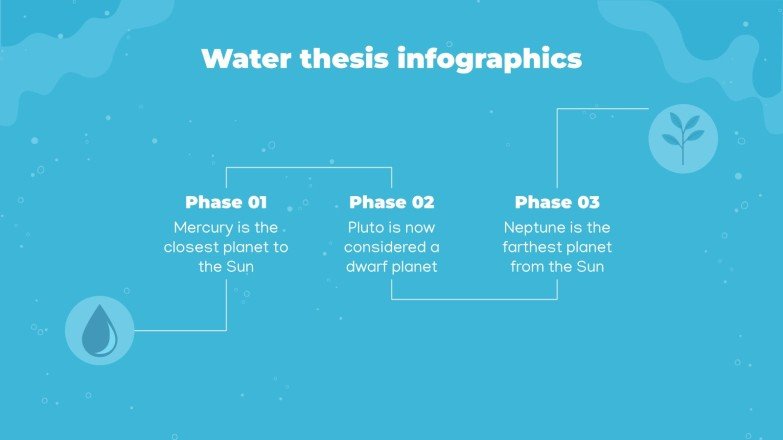 Water thesis infographics

Phase 01
Mercury is the closest planet to the Sun

Phase 02
Pluto is now considered a dwarf planet

Phase 03
Neptune is the farthest planet from the Sun